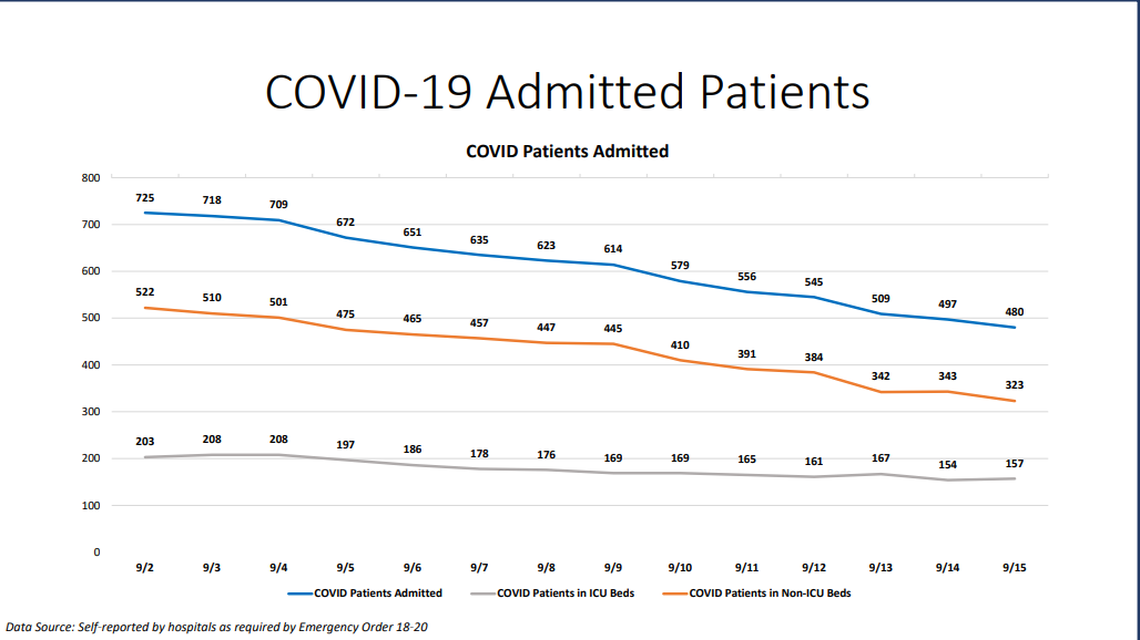 COVID-19 Admitted Patients

COVID Patients Admitted

800
700
600
500
400
300
200
100
0

725 718 709 672 651 635 623 614 579 556 545 509 497 480

522 510 501 475 465 457 447 445 410 391 384 342 343 323

203 208 208 197 186 178 176 169 169 165 161 167 154 157

9/2 9/3 9/4 9/5 9/6 9/7 9/8 9/9 9/10 9/11 9/12 9/13 9/14 9/15

COVID Patients Admitted   COVID Patients in ICU Beds   COVID Patients in Non-ICU Beds

Data Source: Self-reported by hospitals as required by Emergency Order 18-20